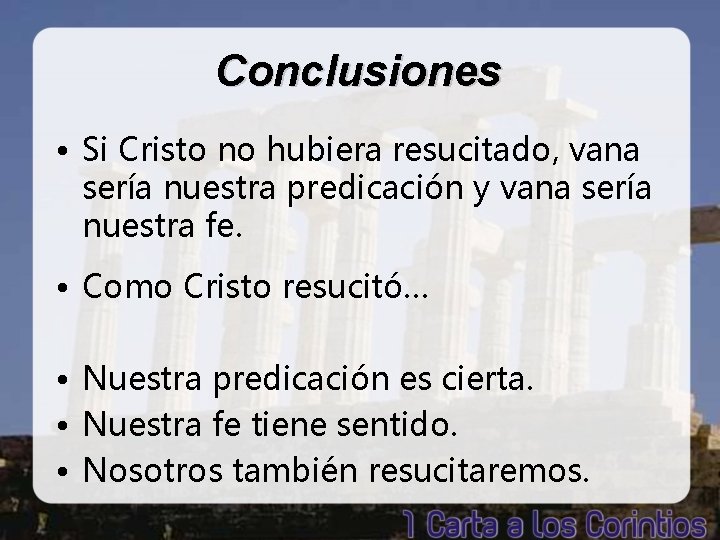 Conclusiones

• Si Cristo no hubiera resucitado, vana sería nuestra predicación y vana sería nuestra fe.
• Como Cristo resucitó…

• Nuestra predicación es cierta.
• Nuestra fe tiene sentido.
• Nosotros también resucitaremos.

1 Carta a los Corintios